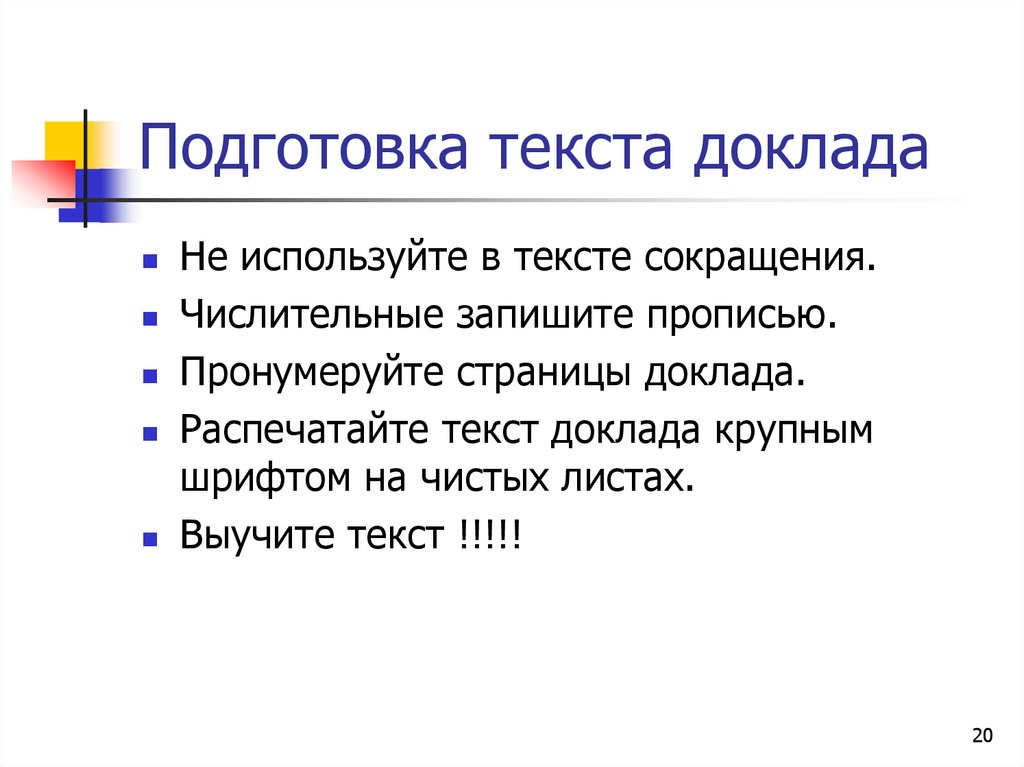 Подготовка текста доклада

- Не используйте в тексте сокращения.
- Числительные запишите прописью.
- Пронумеруйте страницы доклада.
- Распечатайте текст доклада крупным шрифтом на чистых листах.
- Выучите текст !!!!!

20